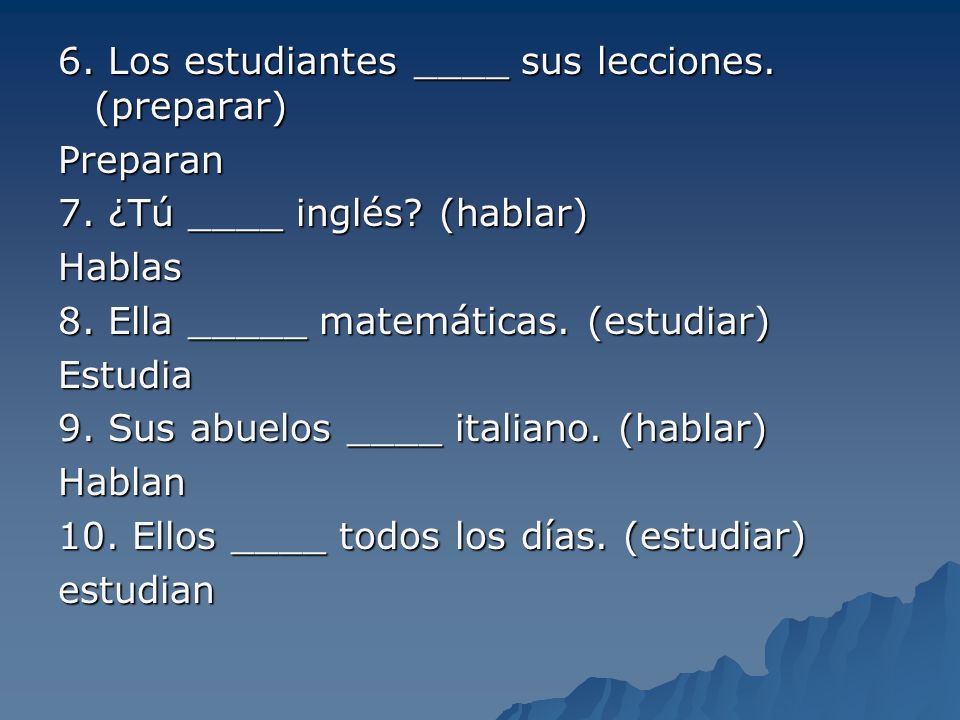 6. Los estudiantes ____ sus lecciones. (preparar)

Preparan

7. ¿Tú ____ inglés? (hablar)

Hablas

8. Ella _____ matemáticas. (estudiar)

Estudia

9. Sus abuelos ____ italiano. (hablar)

Hablan

10. Ellos ____ todos los días. (estudiar)

estudian